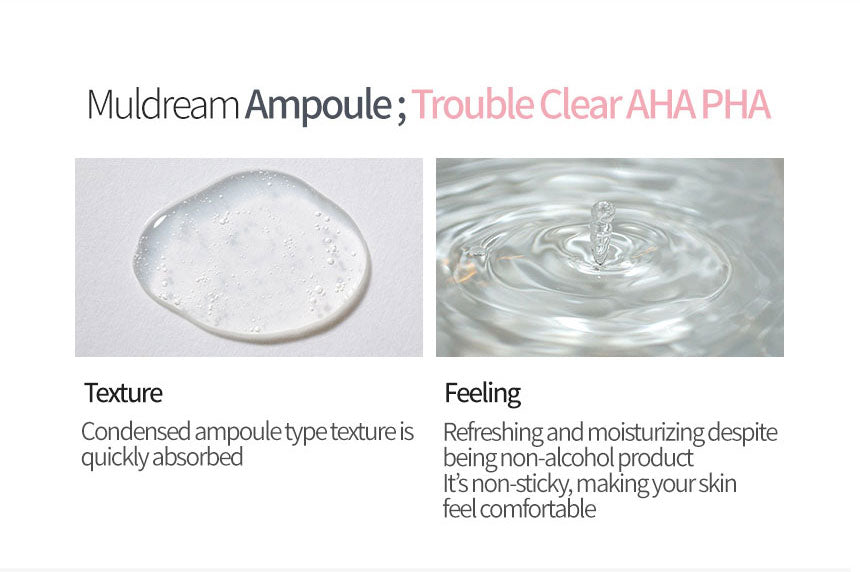 Muldream Ampoule ; Trouble Clear AHA PHA

Texture

Condensed ampoule type texture is quickly absorbed

Feeling

Refreshing and moisturizing despite being non-alcohol product
It's non-sticky, making your skin feel comfortable